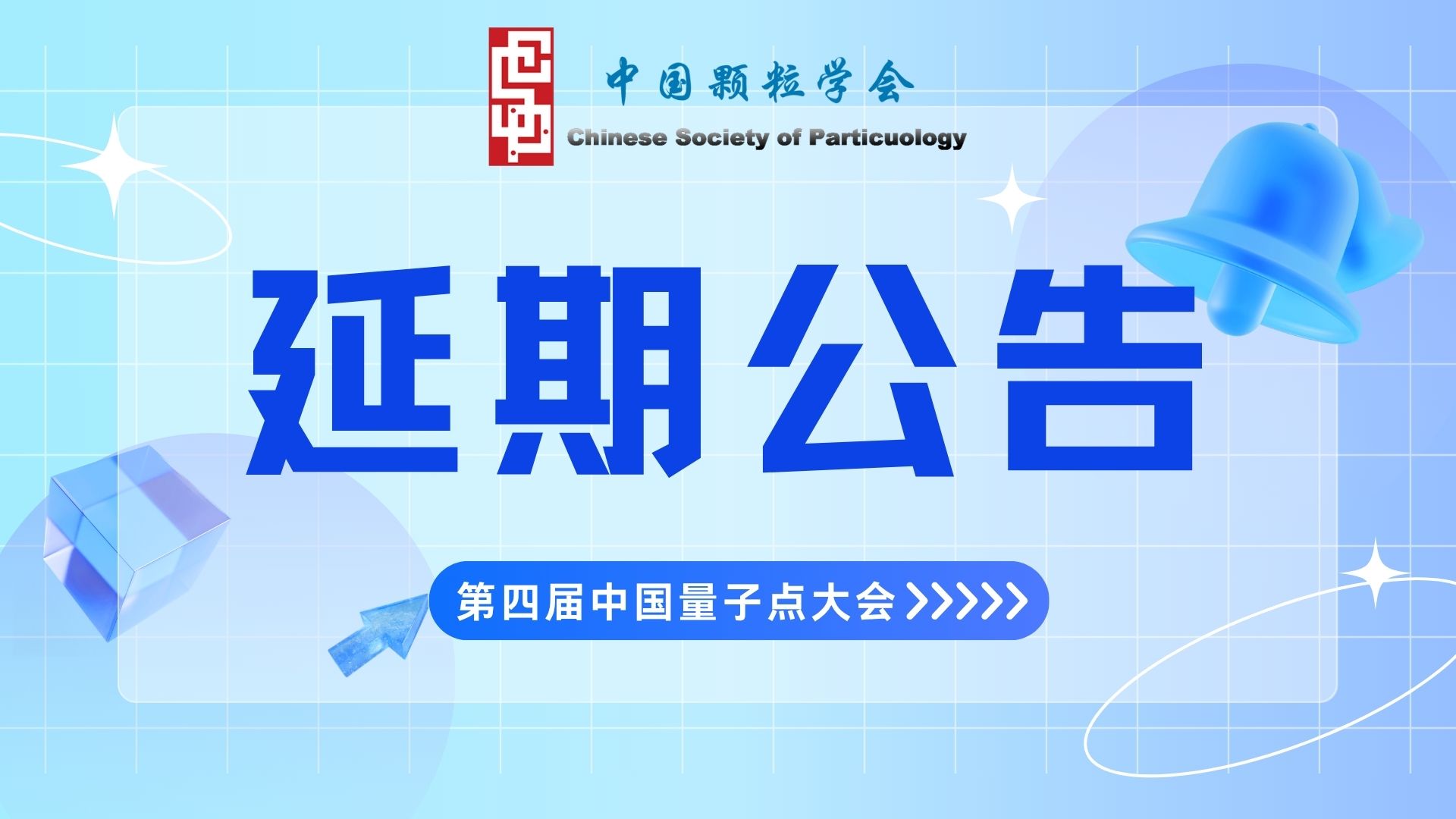 中国颗粒学会
Chinese Society of Particuology

延期公告

第四届中国量子点大会 >>>>>